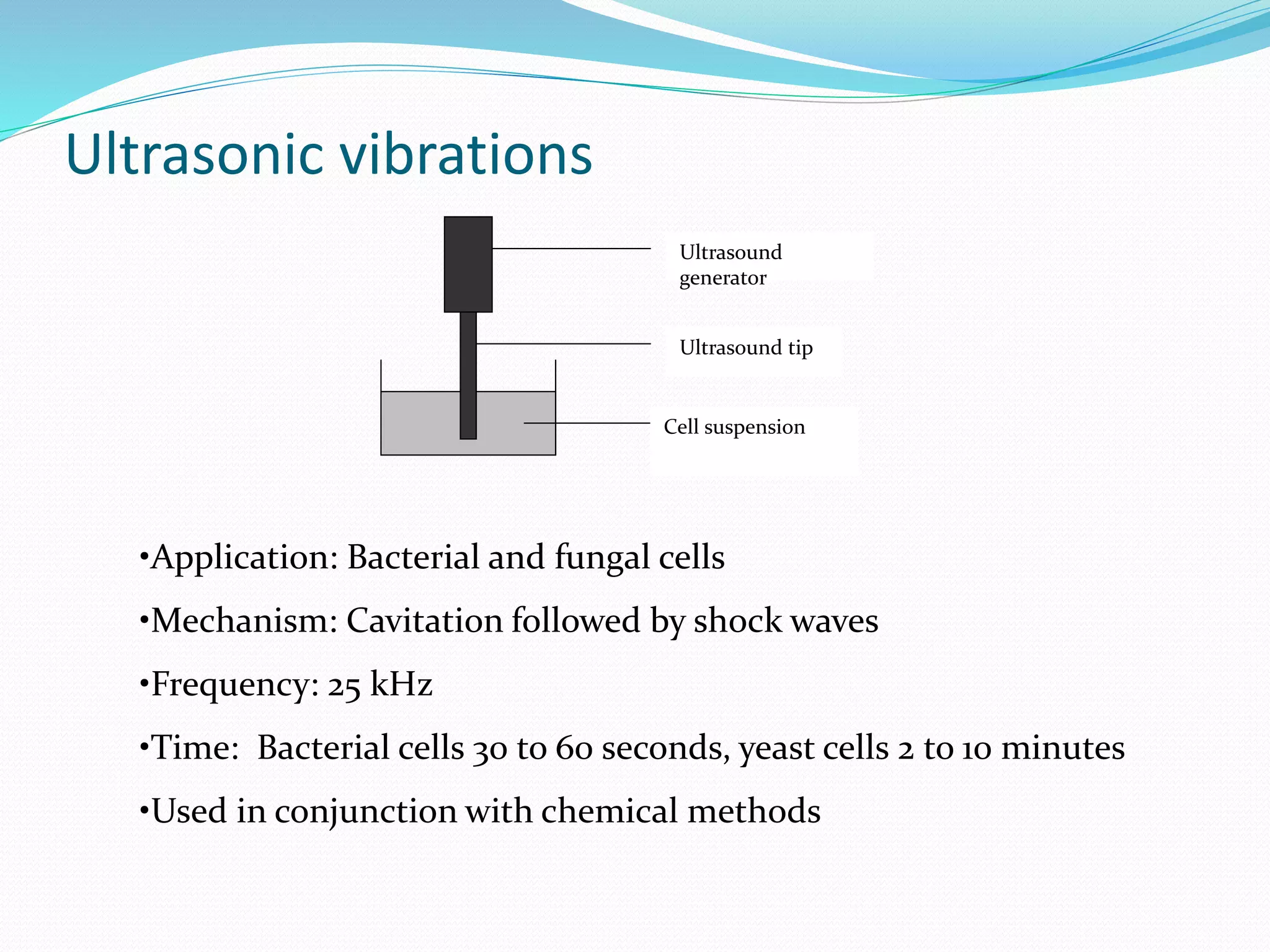 Ultrasonic vibrations

Ultrasound generator

Ultrasound tip

Cell suspension

•Application: Bacterial and fungal cells

•Mechanism: Cavitation followed by shock waves

•Frequency: 25 kHz

•Time:  Bacterial cells 30 to 60 seconds, yeast cells 2 to 10 minutes

•Used in conjunction with chemical methods